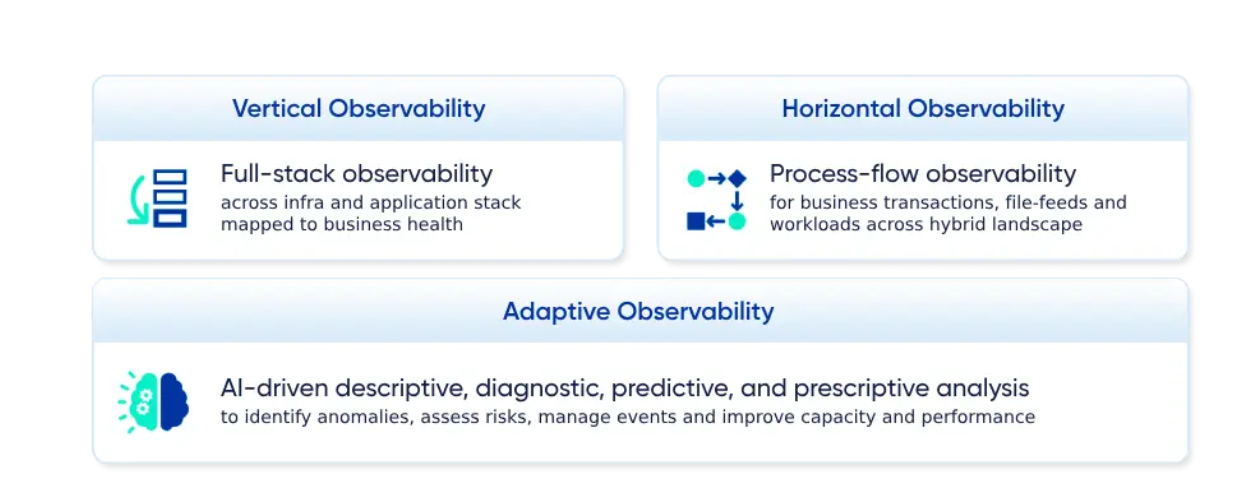 Vertical Observability

Full-stack observability
across infra and application stack mapped to business health

Horizontal Observability

Process-flow observability
for business transactions, file-feeds and workloads across hybrid landscape

Adaptive Observability

AI-driven descriptive, diagnostic, predictive, and prescriptive analysis
to identify anomalies, assess risks, manage events and improve capacity and performance